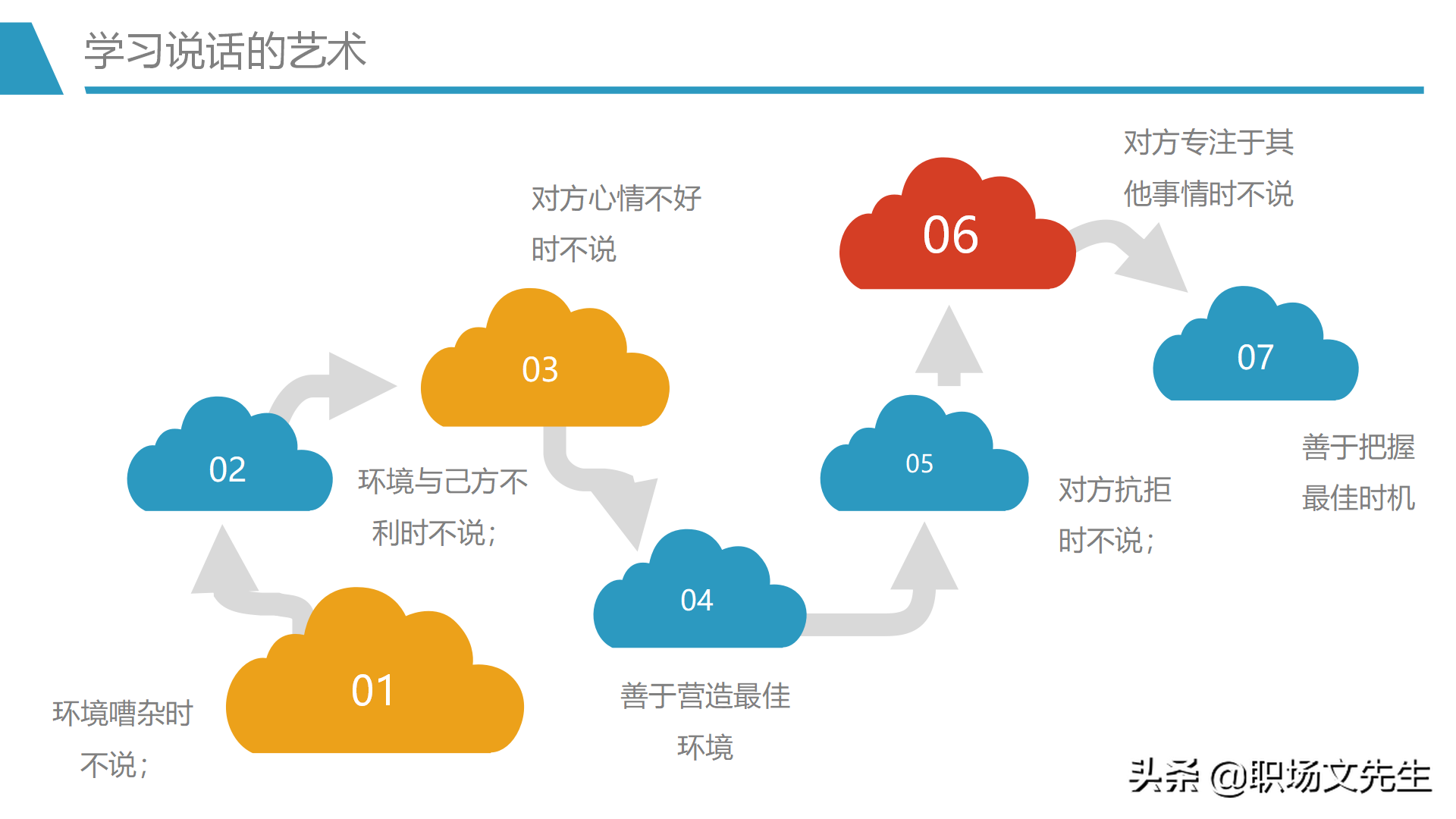 学习说话的艺术

01

环境嘈杂时不说；

02

环境与己方不利时不说；

03

对方心情不好时不说

04

善于营造最佳环境

05

对方抗拒时不说；

06

对方专注于其他事情时不说

07

善于把握最佳时机

头条 @职场文先生